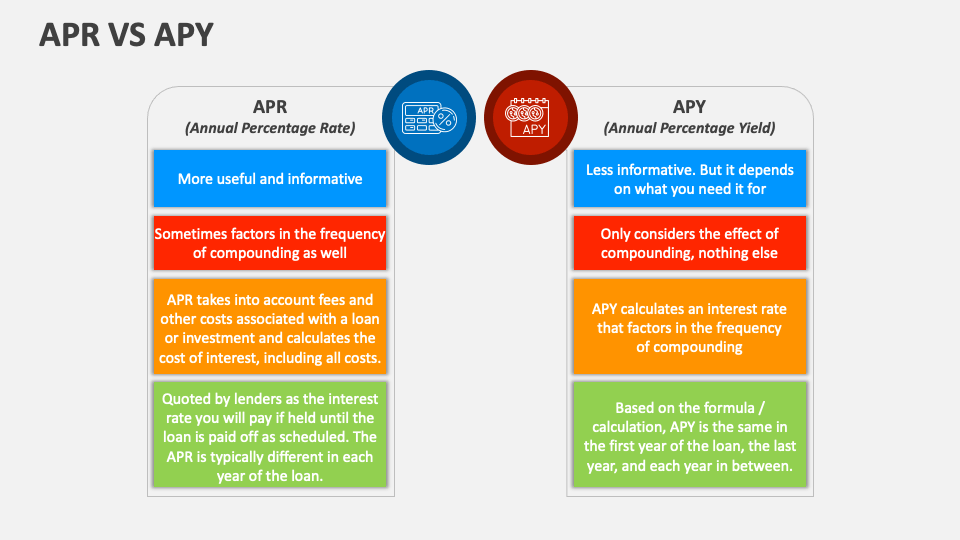 APR VS APY

APR
(Annual Percentage Rate)

APR

More useful and informative

Sometimes factors in the frequency of compounding as well

APR takes into account fees and other costs associated with a loan or investment and calculates the cost of interest, including all costs.

Quoted by lenders as the interest rate you will pay if held until the loan is paid off as scheduled. The APR is typically different in each year of the loan.

APY
(Annual Percentage Yield)

APY

Less informative. But it depends on what you need it for

Only considers the effect of compounding, nothing else

APY calculates an interest rate that factors in the frequency of compounding

Based on the formula / calculation, APY is the same in the first year of the loan, the last year, and each year in between.